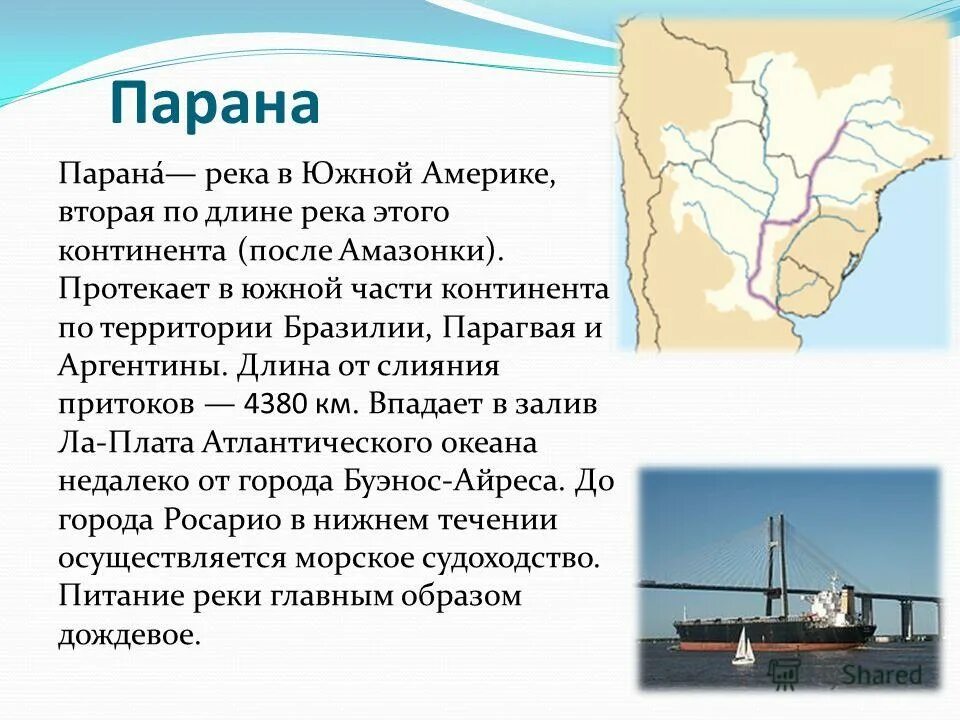 Парана

Парана́— река в Южной Америке, вторая по длине река этого континента (после Амазонки). Протекает в южной части континента по территории Бразилии, Парагвая и Аргентины. Длина от слияния притоков — 4380 км. Впадает в залив Ла-Плата Атлантического океана недалеко от города Буэнос-Айреса. До города Росарио в нижнем течении осуществляется морское судоходство. Питание реки главным образом дождевое.

Shared